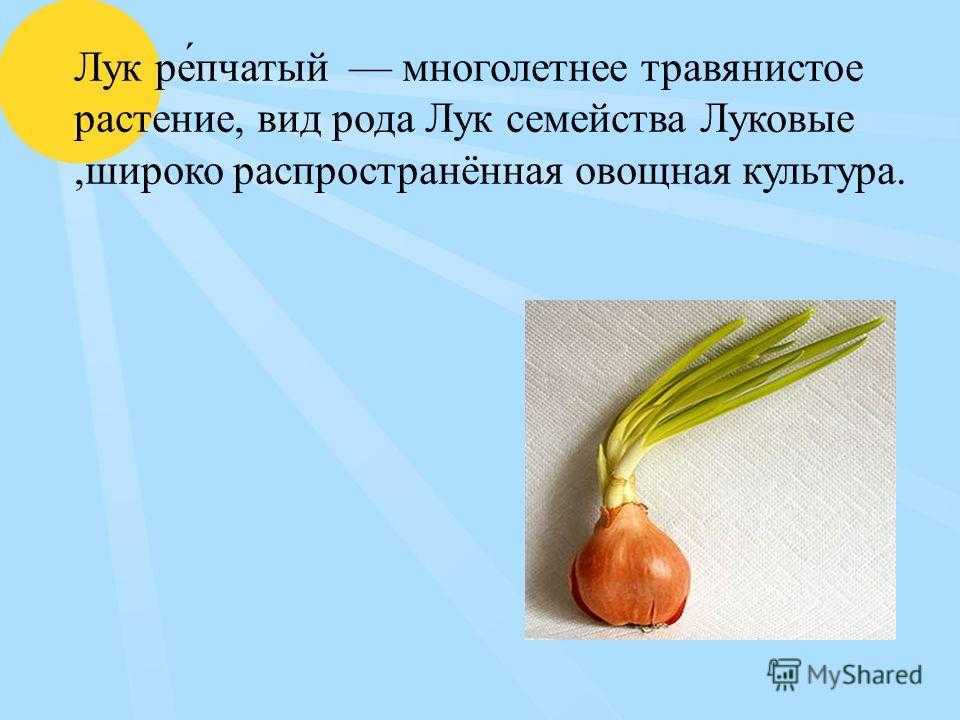 Лук ре́пчатый — многолетнее травянистое растение, вид рода Лук семейства Луковые ,широко распространённая овощная культура.

MyShared